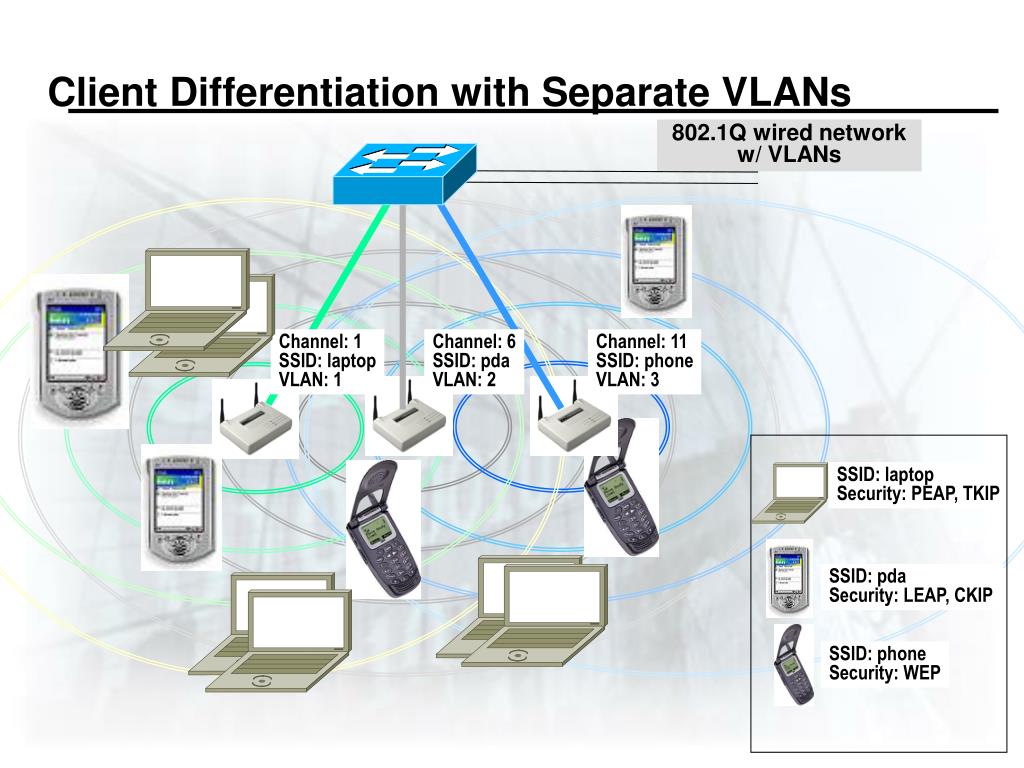 Client Differentiation with Separate VLANs

802.1Q wired network w/ VLANs

Channel: 1
SSID: laptop
VLAN: 1

Channel: 6
SSID: pda
VLAN: 2

Channel: 11
SSID: phone
VLAN: 3

SSID: laptop
Security: PEAP, TKIP

SSID: pda
Security: LEAP, CKIP

SSID: phone
Security: WEP